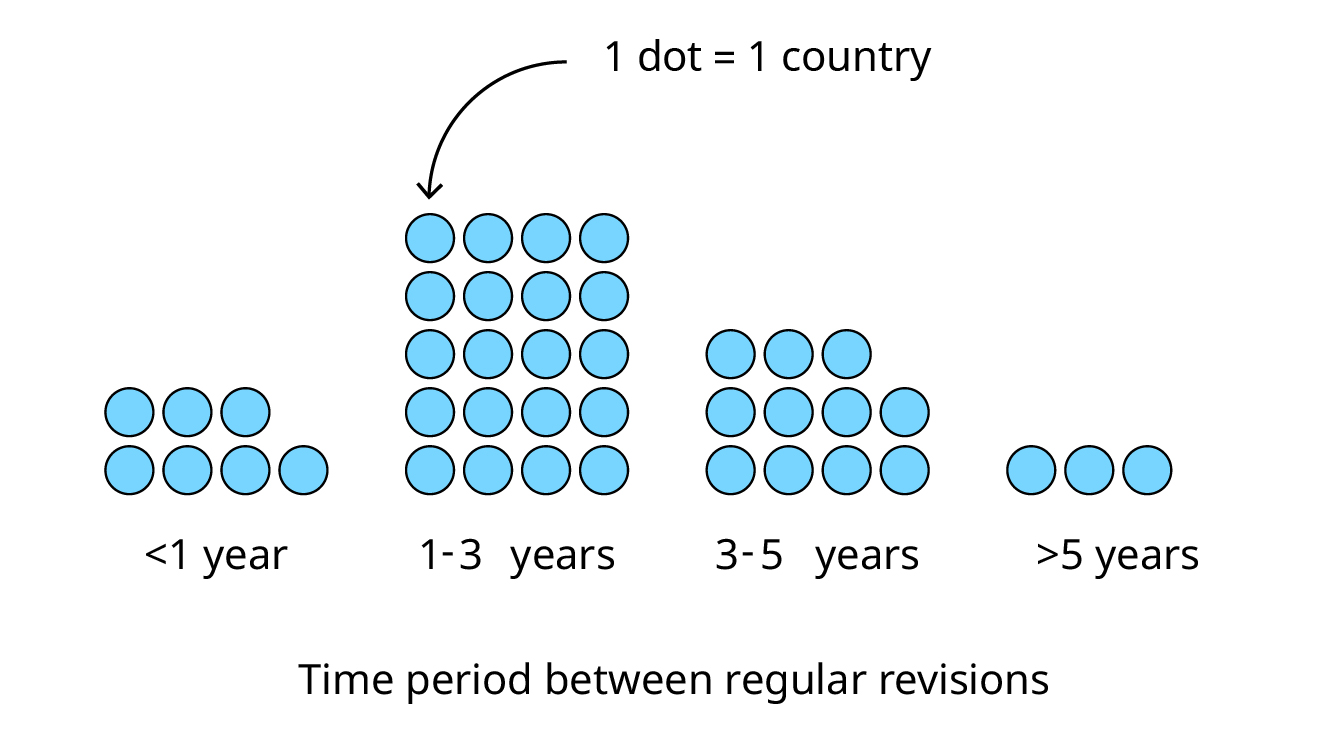 1 dot = 1 country

<1 year

1-3 years

3-5 years

>5 years

Time period between regular revisions